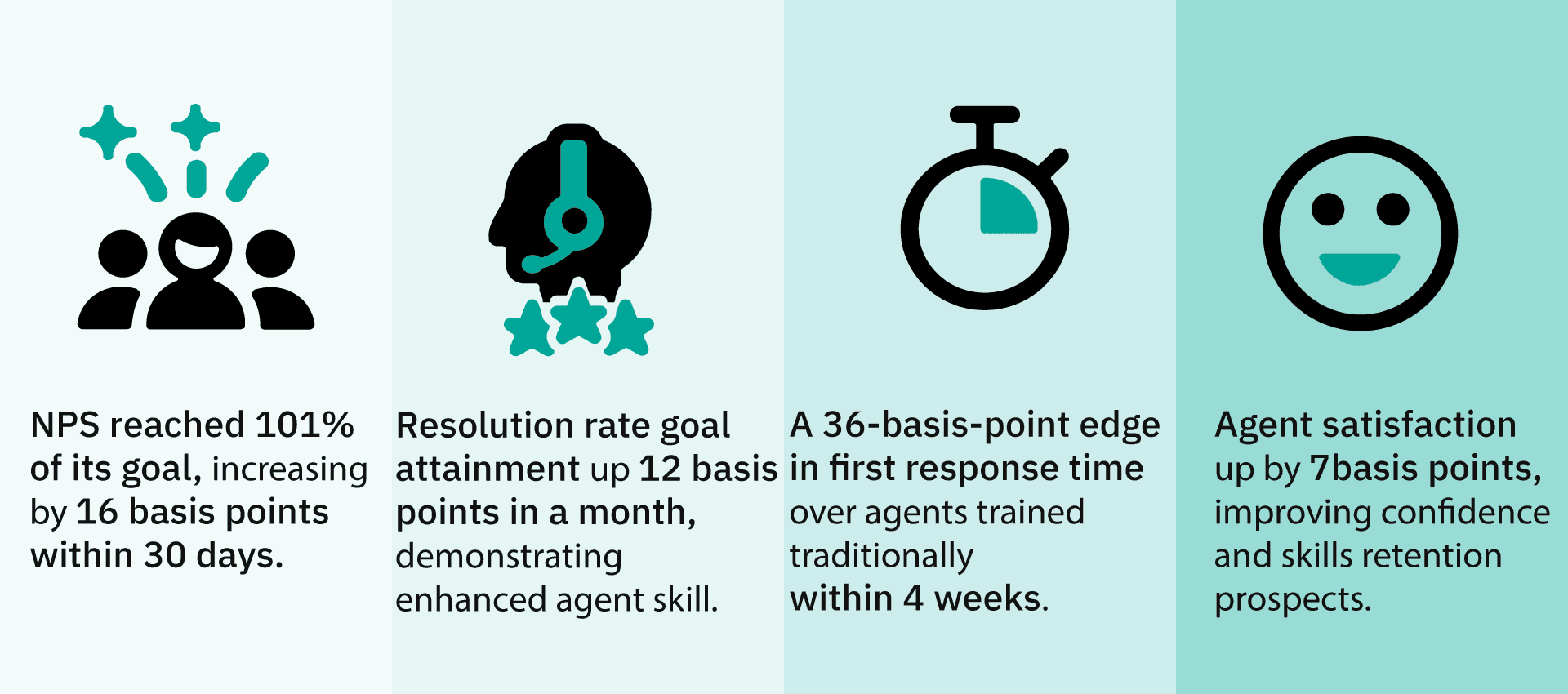 NPS reached 101% of its goal, increasing by 16 basis points within 30 days.

Resolution rate goal attainment up 12 basis points in a month, demonstrating enhanced agent skill.

A 36-basis-point edge in first response time over agents trained traditionally within 4 weeks.

Agent satisfaction up by 7basis points, improving confidence and skills retention prospects.